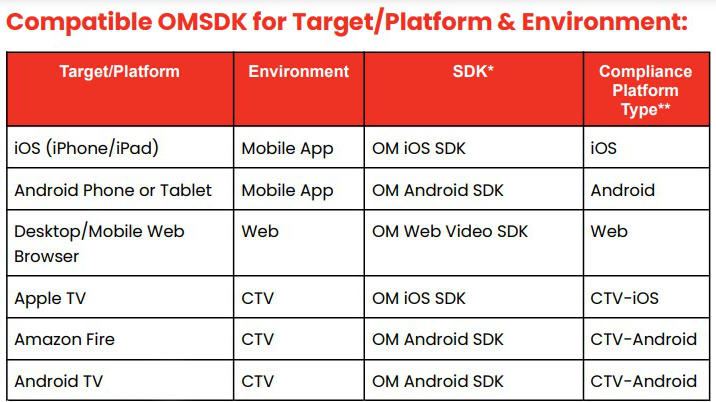 Compatible OMSDK for Target/Platform & Environment:

| Target/Platform | Environment | SDK* | Compliance Platform Type** |
|---|---|---|---|
| iOS (iPhone/iPad) | Mobile App | OM iOS SDK | iOS |
| Android Phone or Tablet | Mobile App | OM Android SDK | Android |
| Desktop/Mobile Web Browser | Web | OM Web Video SDK | Web |
| Apple TV | CTV | OM iOS SDK | CTV-iOS |
| Amazon Fire | CTV | OM Android SDK | CTV-Android |
| Android TV | CTV | OM Android SDK | CTV-Android |